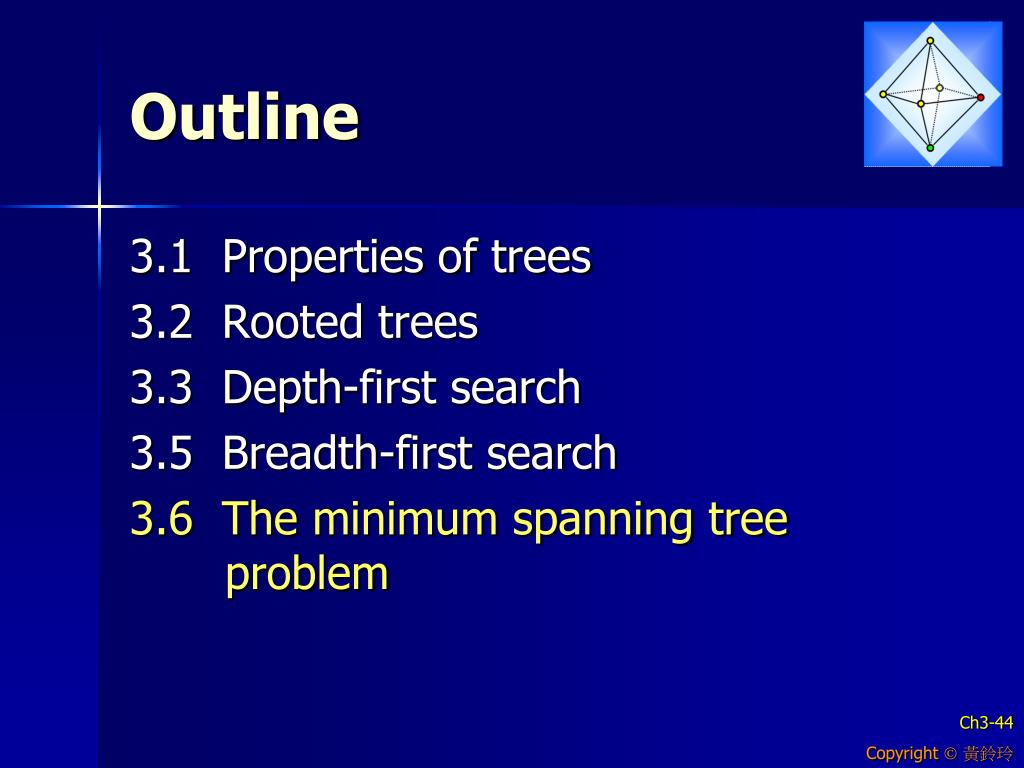 Outline

3.1 Properties of trees
3.2 Rooted trees
3.3 Depth-first search
3.5 Breadth-first search
3.6 The minimum spanning tree problem

Ch3-44

Copyright © 黃鈴玲